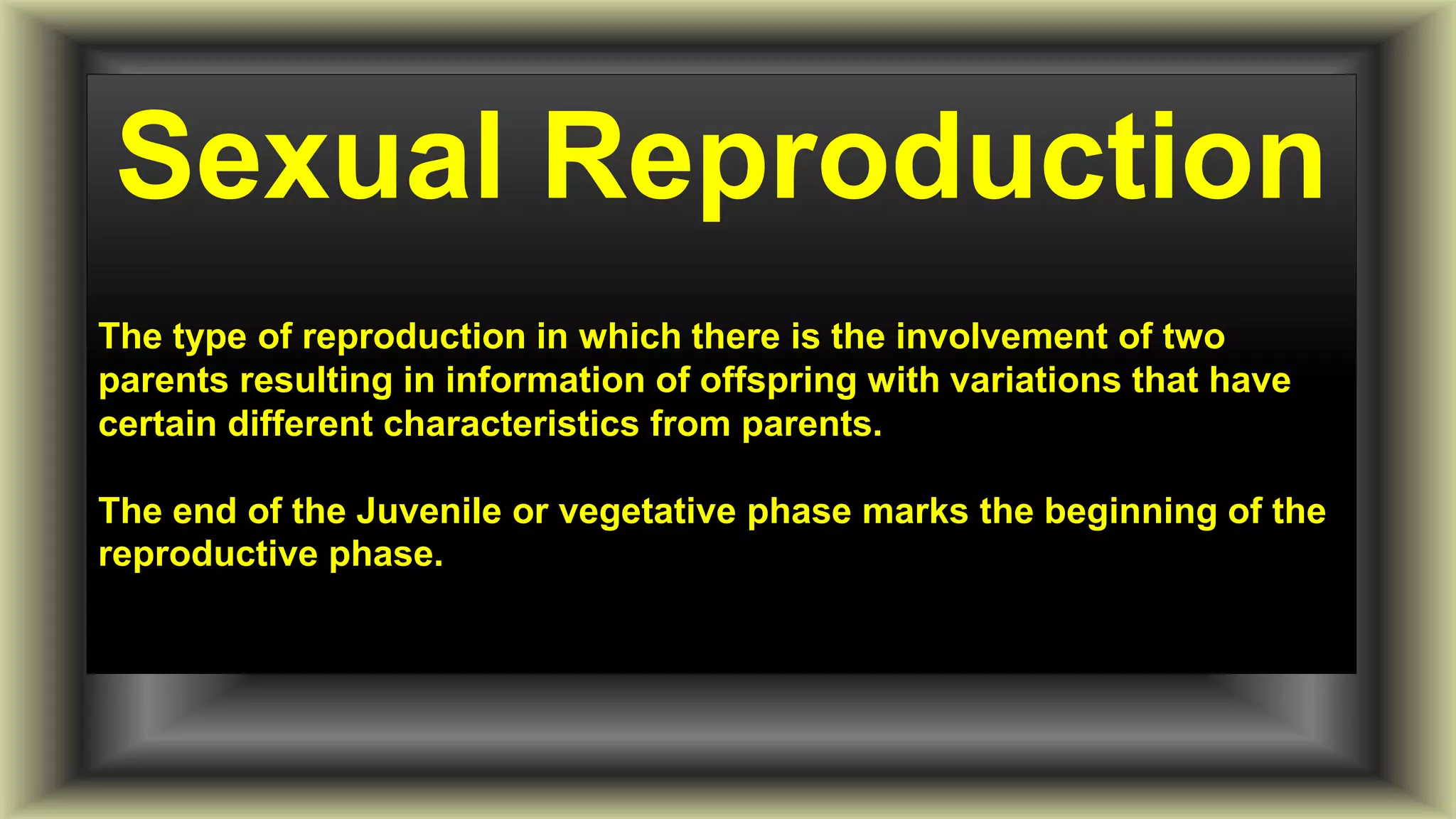 Sexual Reproduction

The type of reproduction in which there is the involvement of two parents resulting in information of offspring with variations that have certain different characteristics from parents.

The end of the Juvenile or vegetative phase marks the beginning of the reproductive phase.